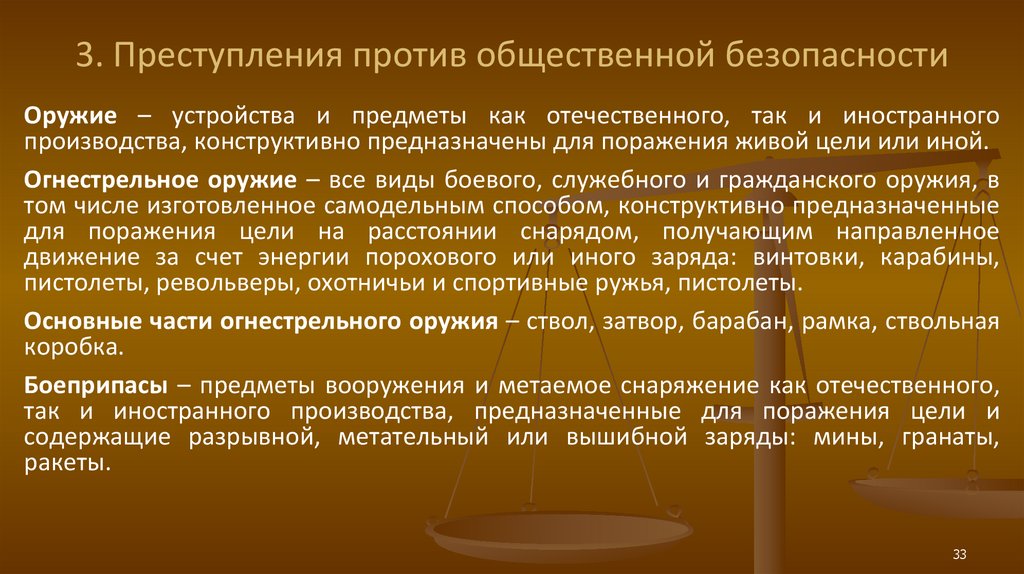 3. Преступления против общественной безопасности

Оружие – устройства и предметы как отечественного, так и иностранного производства, конструктивно предназначены для поражения живой цели или иной.

Огнестрельное оружие – все виды боевого, служебного и гражданского оружия, в том числе изготовленное самодельным способом, конструктивно предназначенные для поражения цели на расстоянии снарядом, получающим направленное движение за счет энергии порохового или иного заряда: винтовки, карабины, пистолеты, револьверы, охотничьи и спортивные ружья, пистолеты.

Основные части огнестрельного оружия – ствол, затвор, барабан, рамка, ствольная коробка.

Боеприпасы – предметы вооружения и метаемое снаряжение как отечественного, так и иностранного производства, предназначенные для поражения цели и содержащие разрывной, метательный или вышибной заряды: мины, гранаты, ракеты.

33